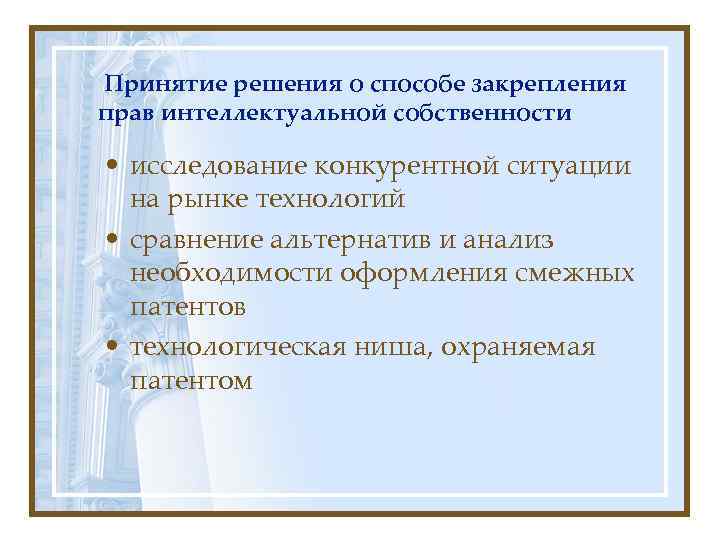 Принятие решения о способе закрепления прав интеллектуальной собственности

• исследование конкурентной ситуации на рынке технологий
• сравнение альтернатив и анализ необходимости оформления смежных патентов
• технологическая ниша, охраняемая патентом